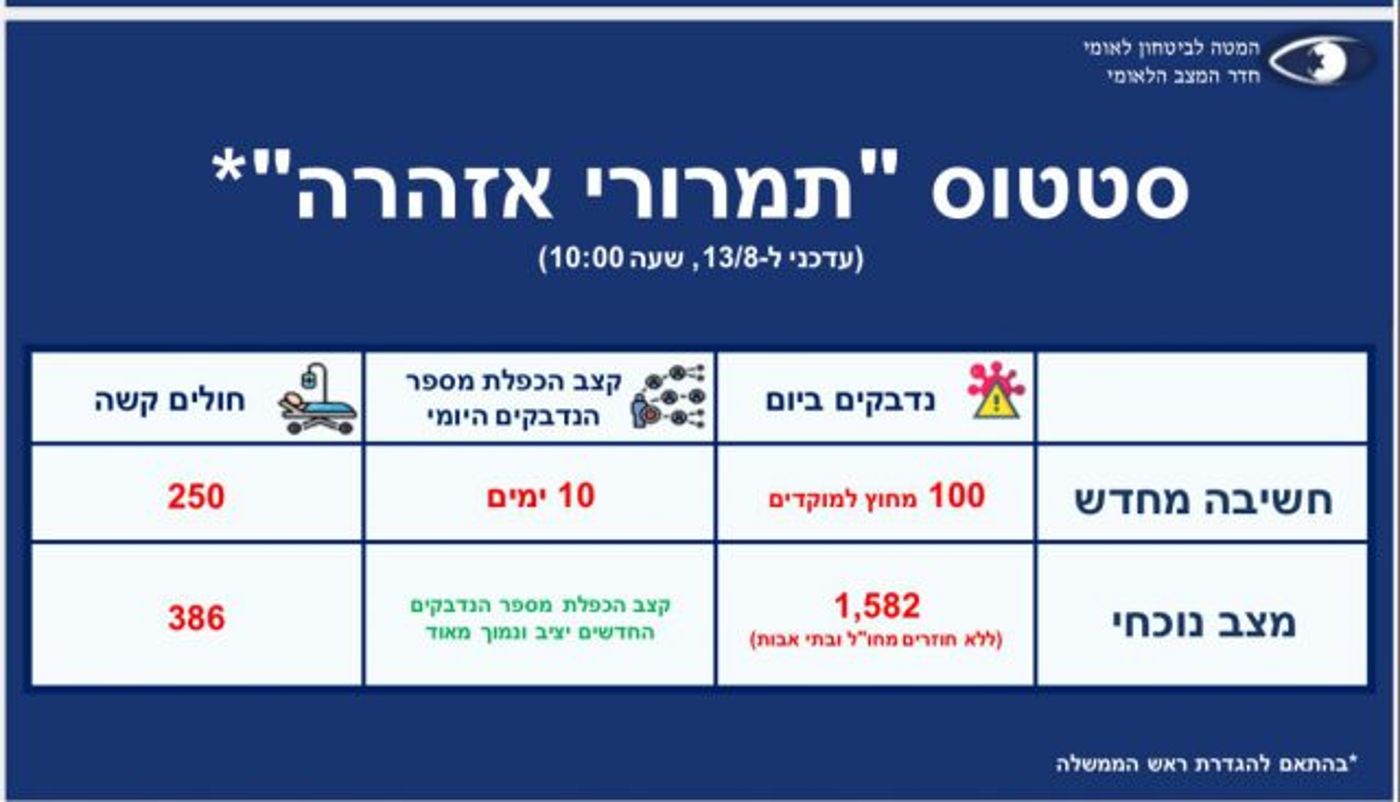 המטה לביטחון לאומי
חדר המצב הלאומי

סטטוס "תמרורי אזהרה"*
(עדכני ל-13/8, שעה 10:00)

| | נדבקים ביום | קצב הכפלת מספר הנדבקים היומי | חולים קשה |
|---|---|---|---|
| חשיבה מחדש | 100 מחוץ למוקדים | 10 ימים | 250 |
| מצב נוכחי | 1,582 (ללא חוזרים מחו"ל ובתי אבות) | קצב הכפלת מספר הנדבקים החדשים יציב ונמוך מאוד | 386 |

*בהתאם להגדרת ראש הממשלה